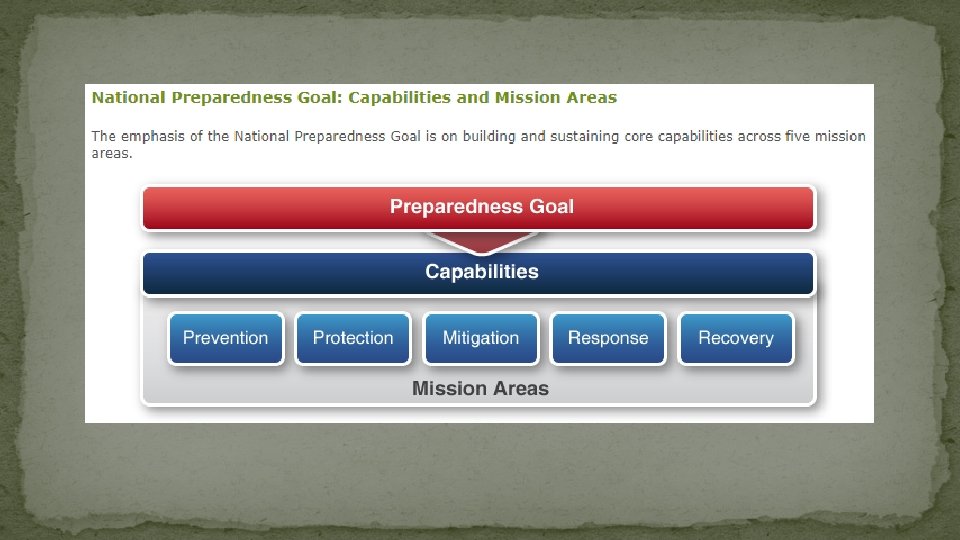 National Preparedness Goal: Capabilities and Mission Areas

The emphasis of the National Preparedness Goal is on building and sustaining core capabilities across five mission areas.

Preparedness Goal

Capabilities

Prevention

Protection

Mitigation

Response

Recovery

Mission Areas